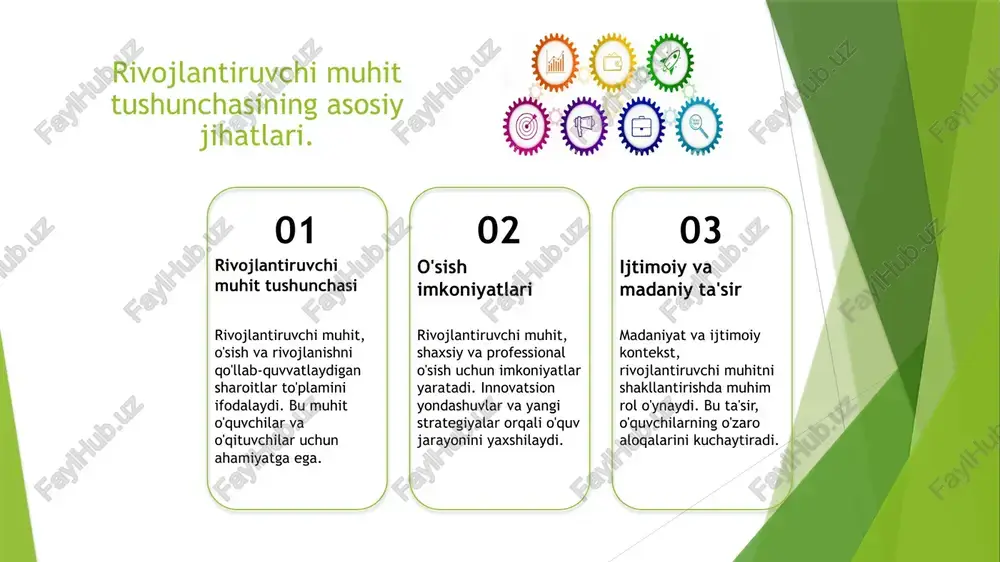 Rivojlantiruvchi muhit tushunchasining asosiy jihatlari.

01

Rivojlantiruvchi muhit tushunchasi

Rivojlantiruvchi muhit, o'sish va rivojlanishni qo'llab-quvvatlaydigan sharoitlar to'plamini ifodalaydi. Bu muhit o'quvchilar va o'qituvchilar uchun ahamiyatga ega.

02

O'sish imkoniyatlari

Rivojlantiruvchi muhit, shaxsiy va professional o'sish uchun imkoniyatlar yaratadi. Innovatsion yondashuvlar va yangi strategiyalar orqali o'quv jarayonini yaxshilaydi.

03

Ijtimoiy va madaniy ta'sir

Madaniyat va ijtimoiy kontekst, rivojlantiruvchi muhitni shakllantirishda muhim rol o'ynaydi. Bu ta'sir, o'quvchilarning o'zaro aloqalarini kuchaytiradi.

FaylHub.uz